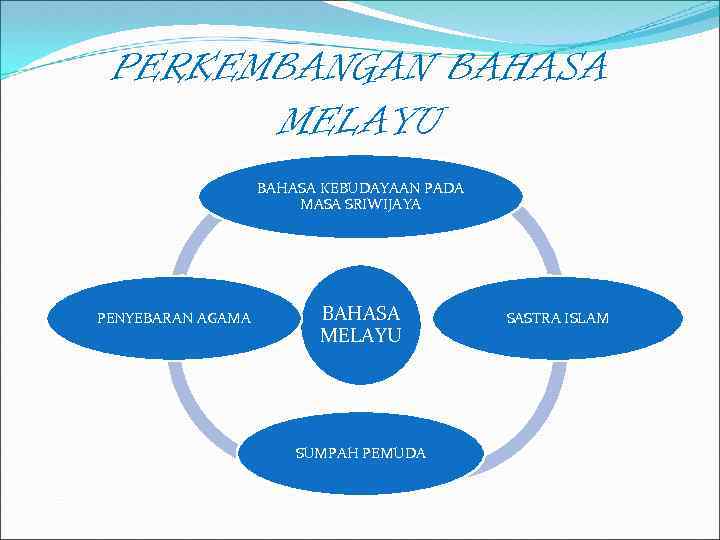 PERKEMBANGAN BAHASA MELAYU

BAHASA KEBUDAYAAN PADA MASA SRIWIJAYA

PENYEBARAN AGAMA

BAHASA MELAYU

SASTRA ISLAM

SUMPAH PEMUDA